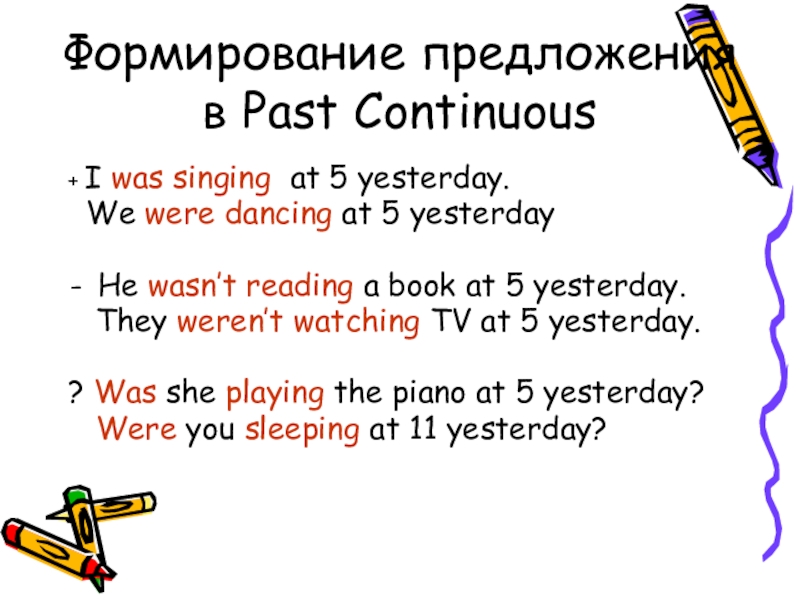 Формирование предложения в Past Continuous

+ I was singing at 5 yesterday.
We were dancing at 5 yesterday

- He wasn't reading a book at 5 yesterday.
They weren't watching TV at 5 yesterday.

? Was she playing the piano at 5 yesterday?
Were you sleeping at 11 yesterday?